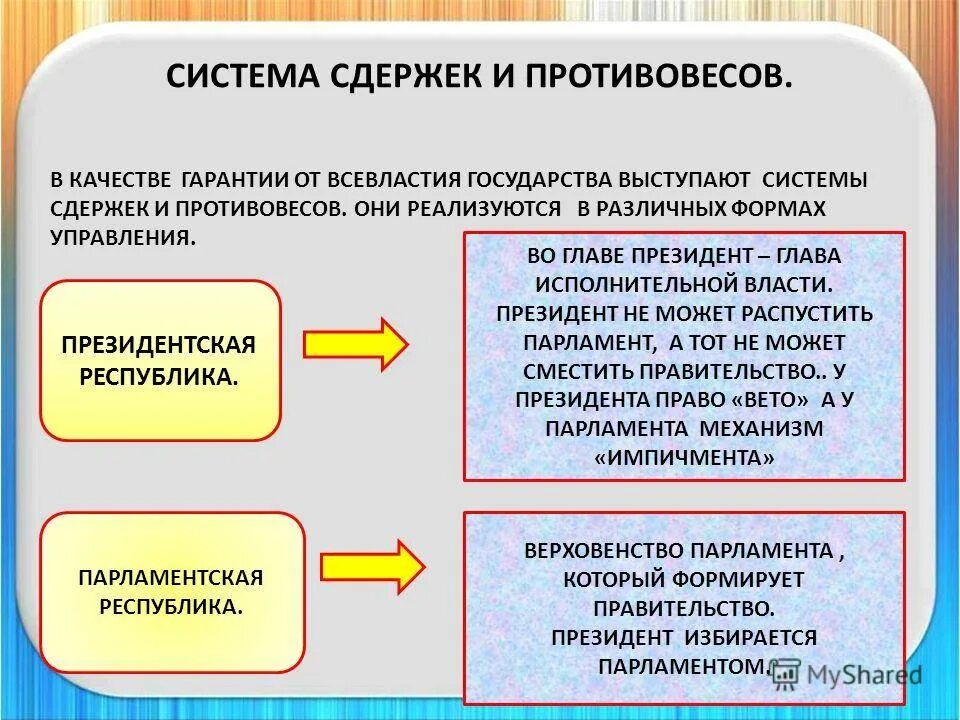 СИСТЕМА СДЕРЖЕК И ПРОТИВОВЕСОВ.

В КАЧЕСТВЕ ГАРАНТИИ ОТ ВСЕВЛАСТИЯ ГОСУДАРСТВА ВЫСТУПАЮТ СИСТЕМЫ СДЕРЖЕК И ПРОТИВОВЕСОВ. ОНИ РЕАЛИЗУЮТСЯ В РАЗЛИЧНЫХ ФОРМАХ УПРАВЛЕНИЯ.

ПРЕЗИДЕНТСКАЯ РЕСПУБЛИКА.

ВО ГЛАВЕ ПРЕЗИДЕНТ – ГЛАВА ИСПОЛНИТЕЛЬНОЙ ВЛАСТИ. ПРЕЗИДЕНТ НЕ МОЖЕТ РАСПУСТИТЬ ПАРЛАМЕНТ, А ТОТ НЕ МОЖЕТ СМЕСТИТЬ ПРАВИТЕЛЬСТВО.. У ПРЕЗИДЕНТА ПРАВО «ВЕТО» А У ПАРЛАМЕНТА МЕХАНИЗМ «ИМПИЧМЕНТА»

ПАРЛАМЕНТСКАЯ РЕСПУБЛИКА.

ВЕРХОВЕНСТВО ПАРЛАМЕНТА , КОТОРЫЙ ФОРМИРУЕТ ПРАВИТЕЛЬСТВО. ПРЕЗИДЕНТ ИЗБИРАЕТСЯ ПАРЛАМЕНТОМ.

MyShared